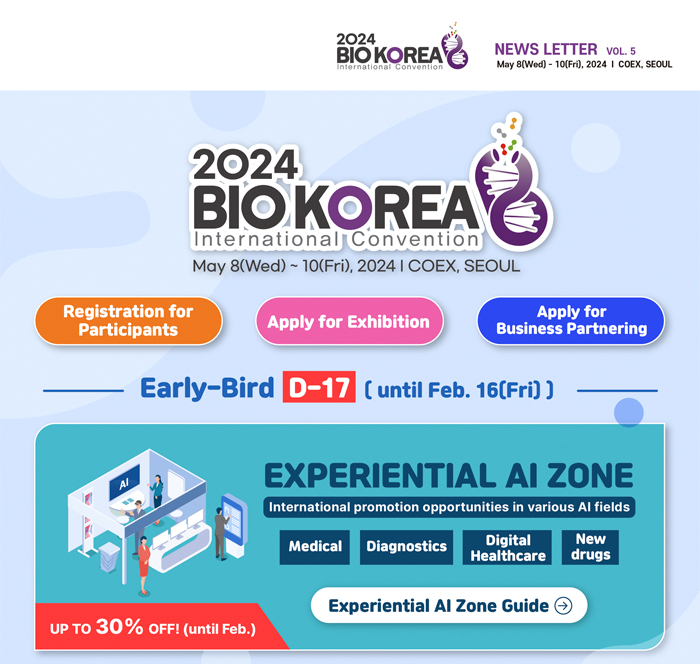 2024 BIO KOREA International Convention

NEWS LETTER VOL. 5
May 8(Wed) - 10(Fri), 2024 I COEX, SEOUL

2024 BIO KOREA International Convention
May 8(Wed) ~ 10(Fri), 2024 I COEX, SEOUL

Registration for Participants

Apply for Exhibition

Apply for Business Partnering

Early-Bird D-17 ( until Feb. 16(Fri) )

AI

EXPERIENTIAL AI ZONE

International promotion opportunities in various AI fields

Medical

Diagnostics

Digital Healthcare

New drugs

Experiential AI Zone Guide

UP TO 30% OFF! (until Feb.)